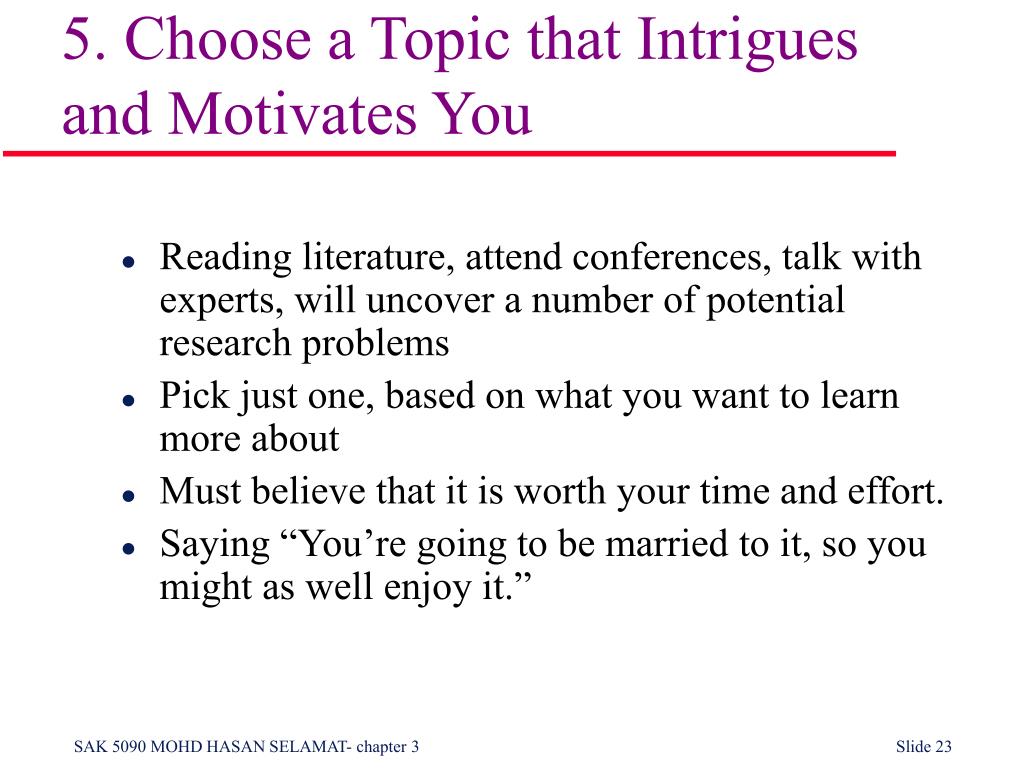 5. Choose a Topic that Intrigues and Motivates You

- Reading literature, attend conferences, talk with experts, will uncover a number of potential research problems
- Pick just one, based on what you want to learn more about
- Must believe that it is worth your time and effort.
- Saying “You’re going to be married to it, so you might as well enjoy it.”

SAK 5090 MOHD HASAN SELAMAT- chapter 3

Slide 23